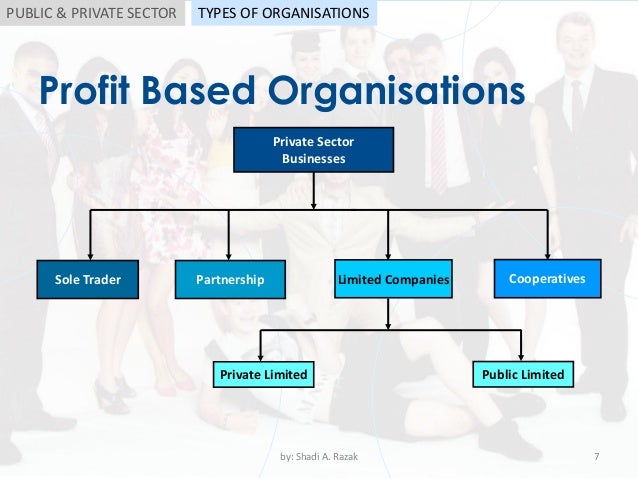 PUBLIC & PRIVATE SECTOR

TYPES OF ORGANISATIONS

Profit Based Organisations

Private Sector Businesses

Sole Trader

Partnership

Limited Companies

Cooperatives

Private Limited

Public Limited

by: Shadi A. Razak

7